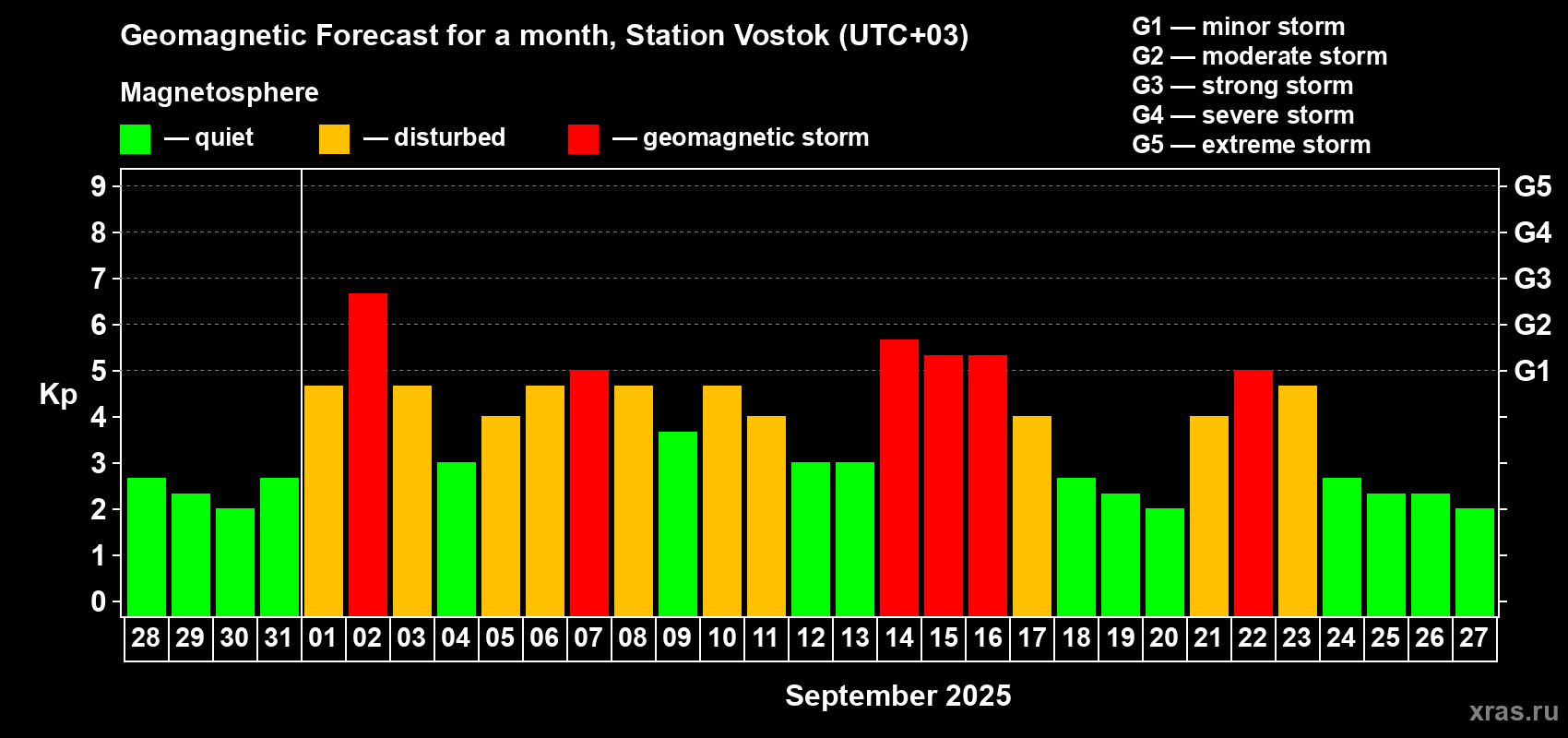 Geomagnetic Forecast for a month, Station Vostok (UTC+03)

Magnetosphere

— quiet — disturbed — geomagnetic storm

G1 — minor storm
G2 — moderate storm
G3 — strong storm
G4 — severe storm
G5 — extreme storm

Kp

9
8
7
6
5
4
3
2
1
0

G5
G4
G3
G2
G1

28 29 30 31 01 02 03 04 05 06 07 08 09 10 11 12 13 14 15 16 17 18 19 20 21 22 23 24 25 26 27

September 2025

xras.ru